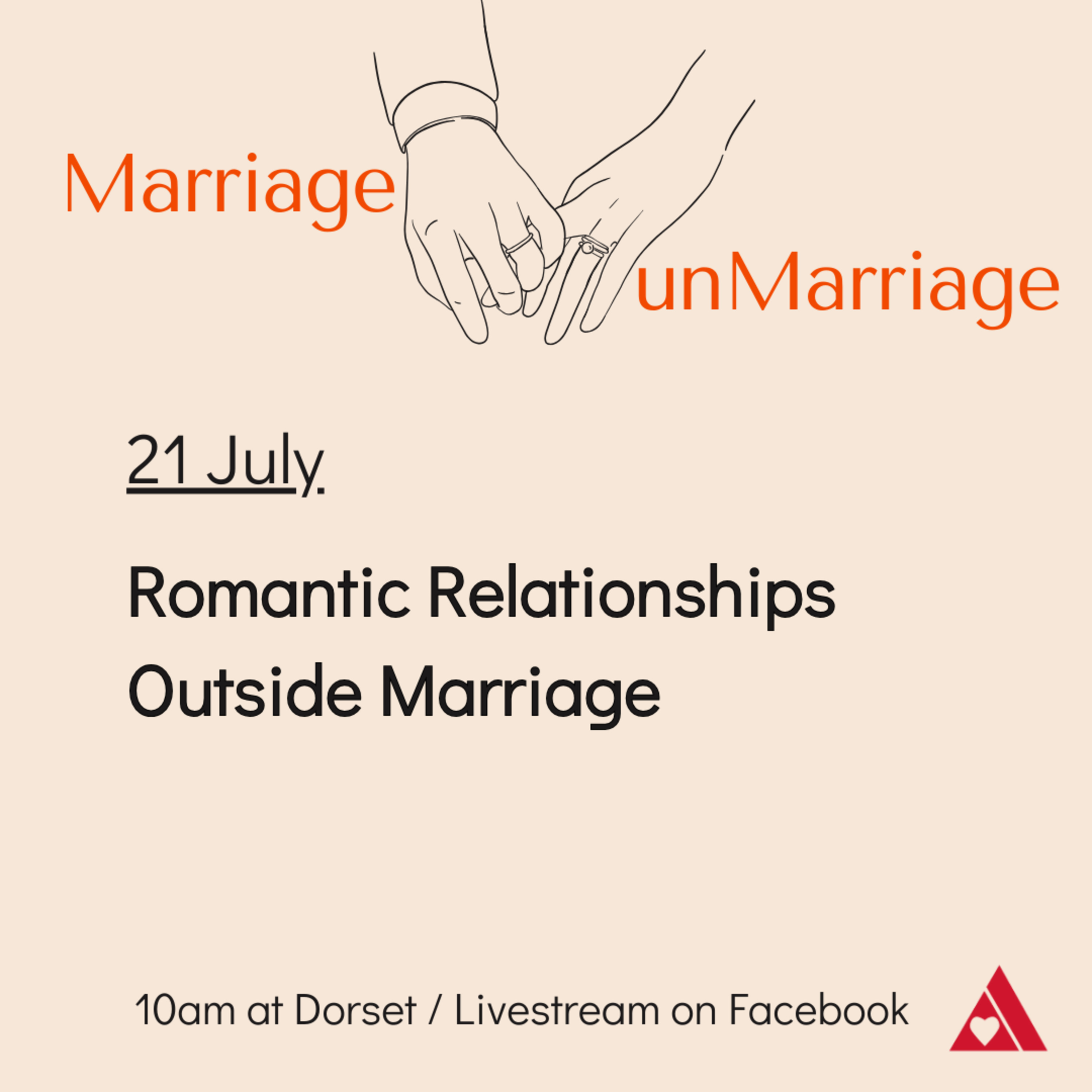 Marriage unMarriage

21 July

Romantic Relationships Outside Marriage

10am at Dorset / Livestream on Facebook